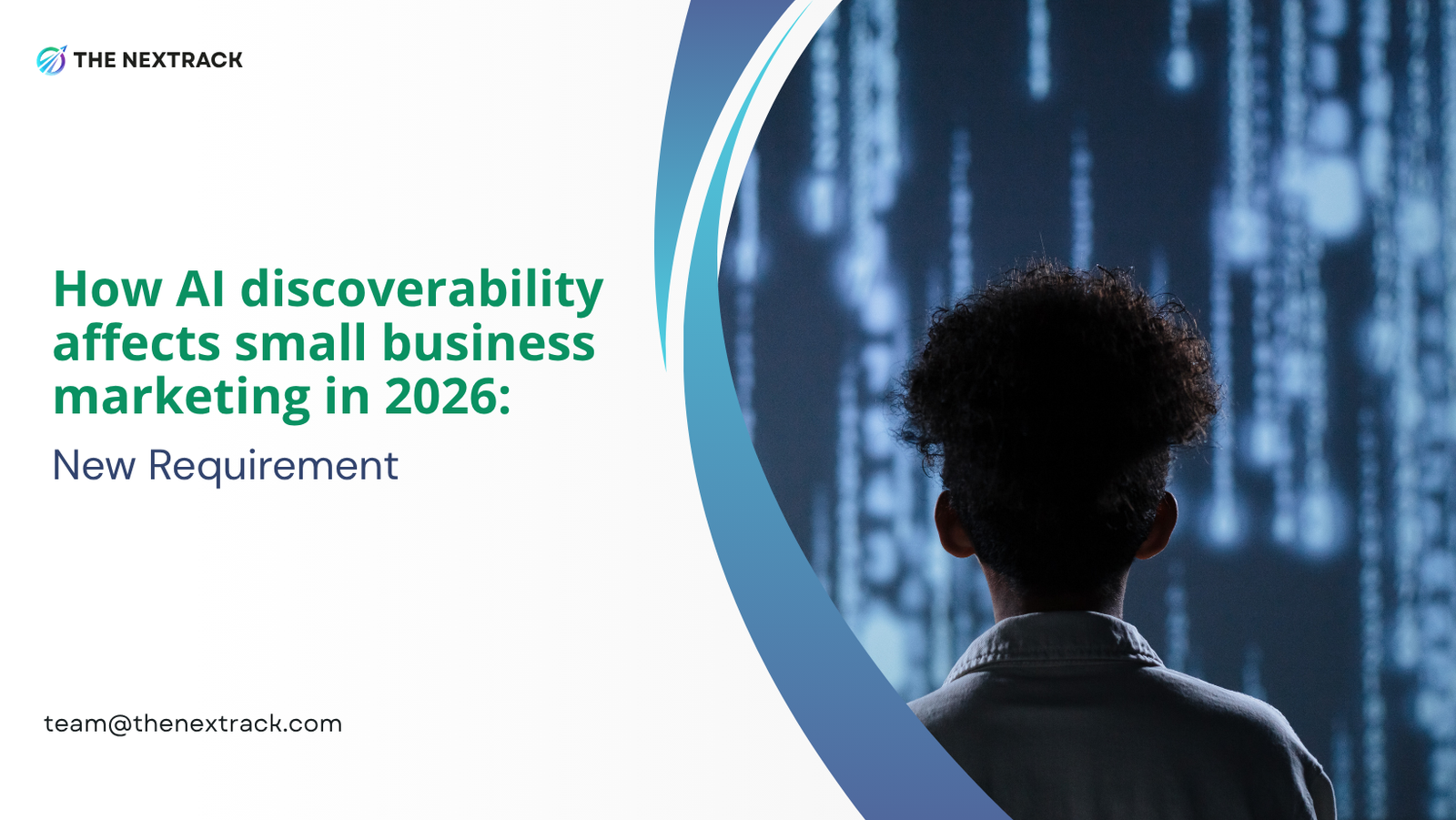 THE NEXTRACK

How AI discoverability affects small business marketing in 2026:

New Requirement

team@thenextrack.com